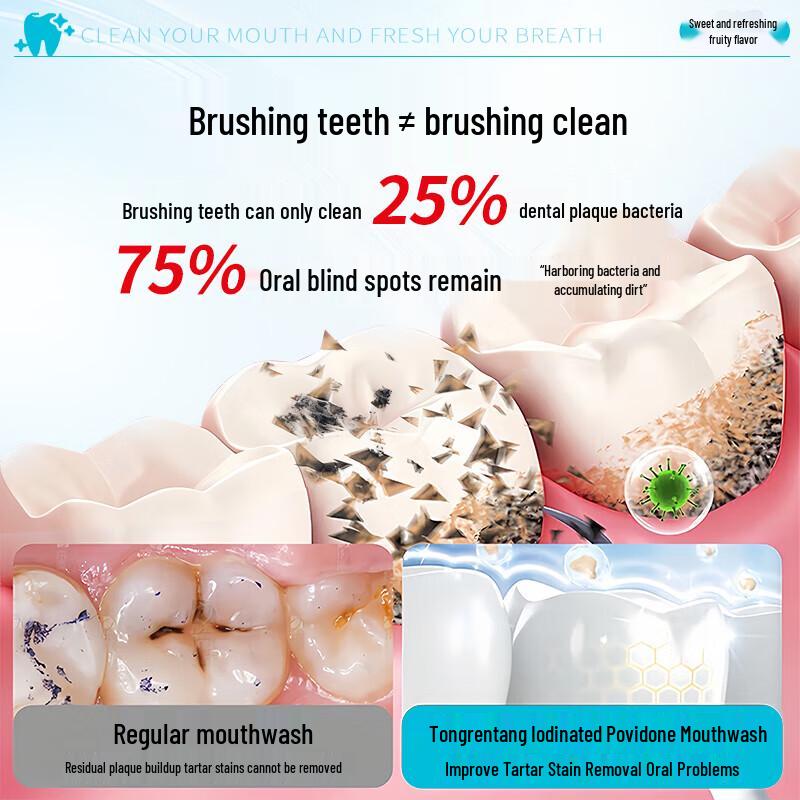 CLEAN YOUR MOUTH AND FRESH YOUR BREATH

Sweet and refreshing fruity flavor

Brushing teeth ≠ brushing clean

Brushing teeth can only clean 25% dental plaque bacteria

75% Oral blind spots remain

"Harboring bacteria and accumulating dirt"

Regular mouthwash

Residual plaque buildup tartar stains cannot be removed

Tongrentang Iodinated Povidone Mouthwash

Improve Tartar Stain Removal Oral Problems